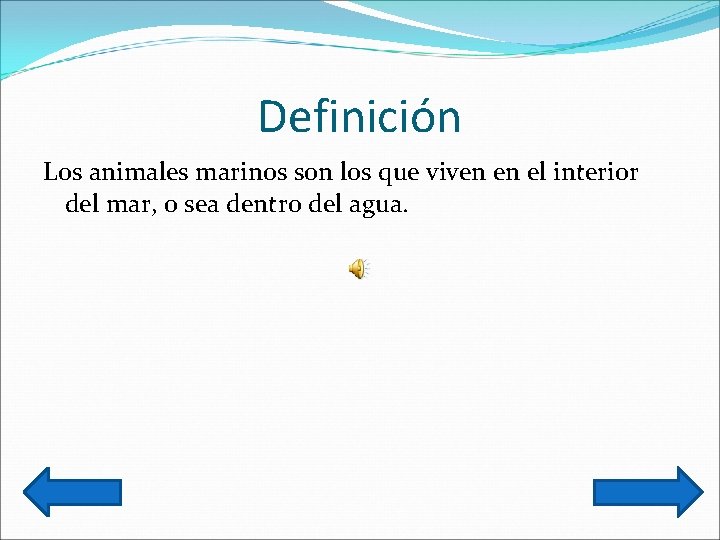 Definición

Los animales marinos son los que viven en el interior del mar, o sea dentro del agua.